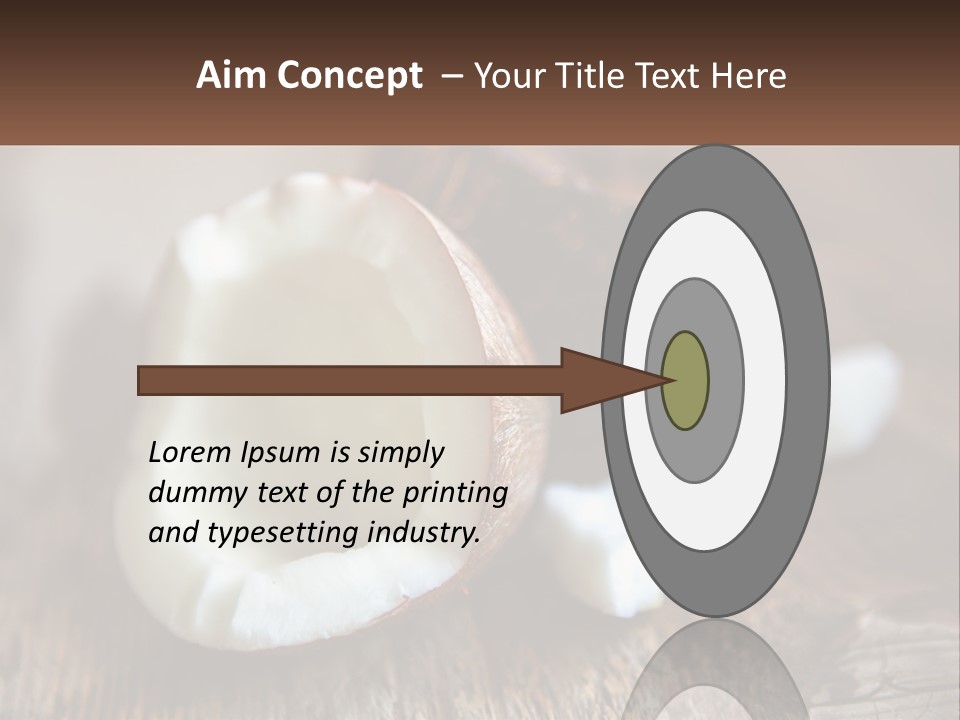 Aim Concept – Your Title Text Here

Lorem Ipsum is simply dummy text of the printing and typesetting industry.